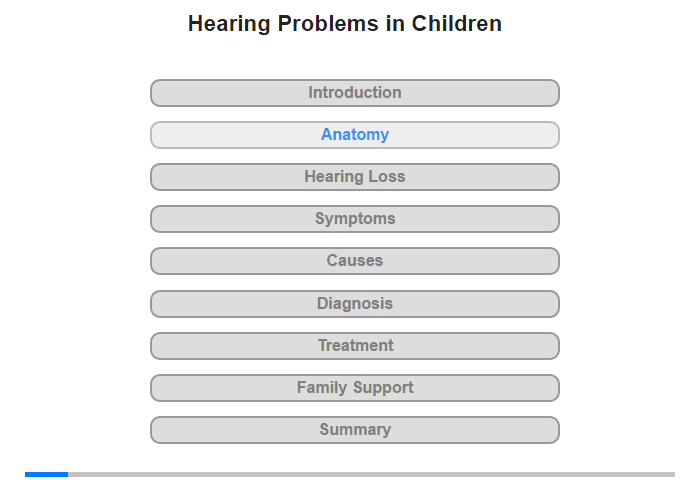 Hearing Problems in Children

Introduction

Anatomy

Hearing Loss

Symptoms

Causes

Diagnosis

Treatment

Family Support

Summary